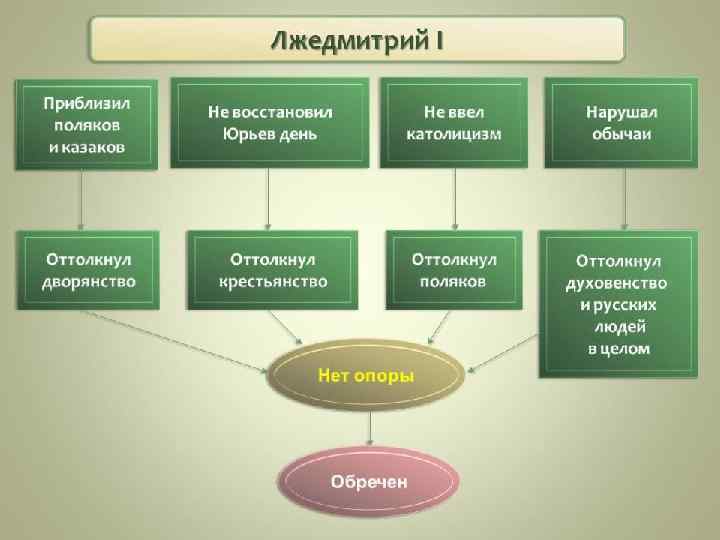 Лжедмитрий I

Приблизил поляков и казаков

Не восстановил Юрьев день

Не ввел католицизм

Нарушал обычаи

Оттолкнул дворянство

Оттолкнул крестьянство

Оттолкнул поляков

Оттолкнул духовенство и русских людей в целом

Нет опоры

Обречен